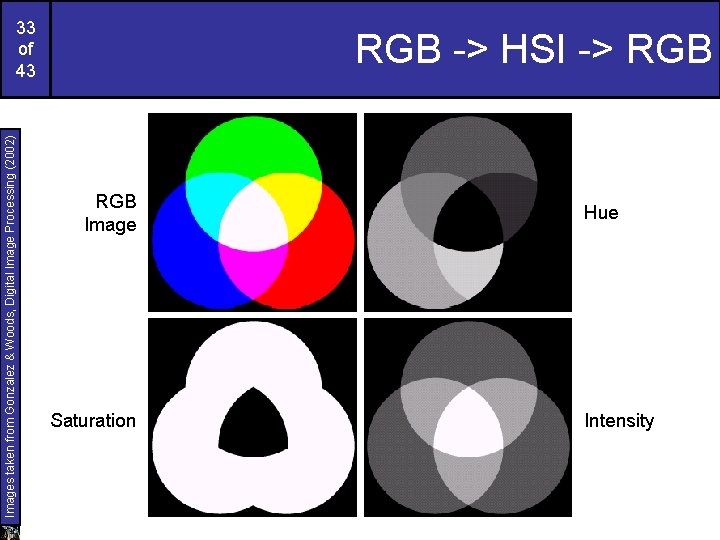 33
of
43

RGB -> HSI -> RGB

Images taken from Gonzalez & Woods, Digital Image Processing (2002)

RGB Image

Hue

Saturation

Intensity